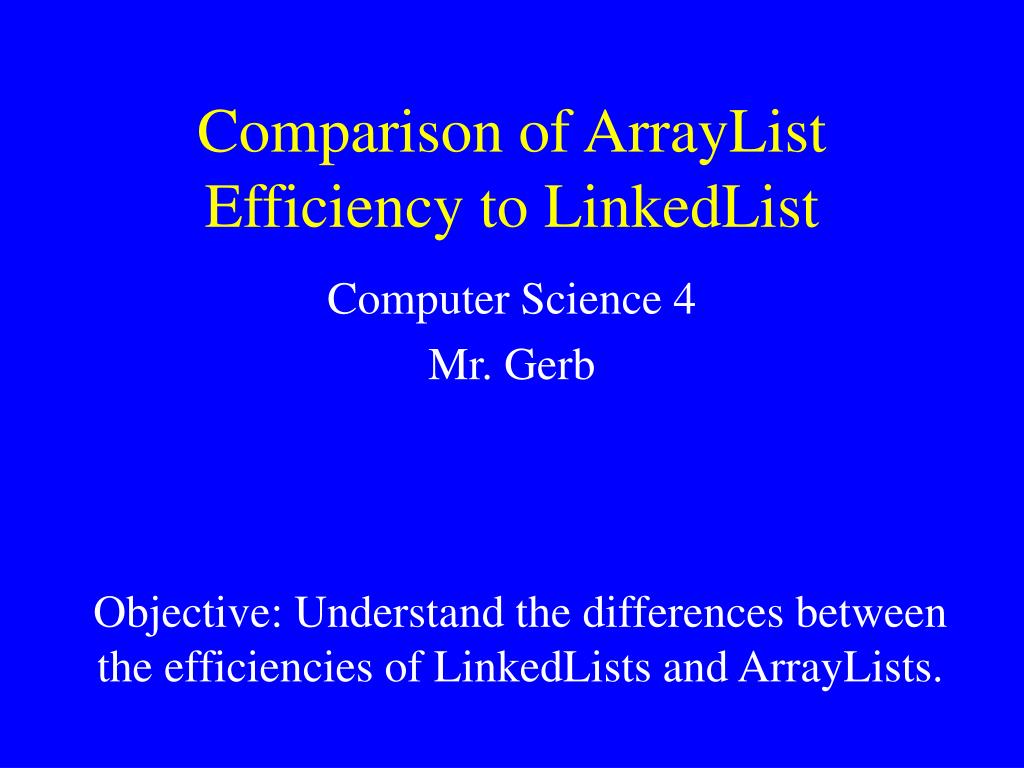 Comparison of ArrayList Efficiency to LinkedList

Computer Science 4

Mr. Gerb

Objective: Understand the differences between the efficiencies of LinkedLists and ArrayLists.